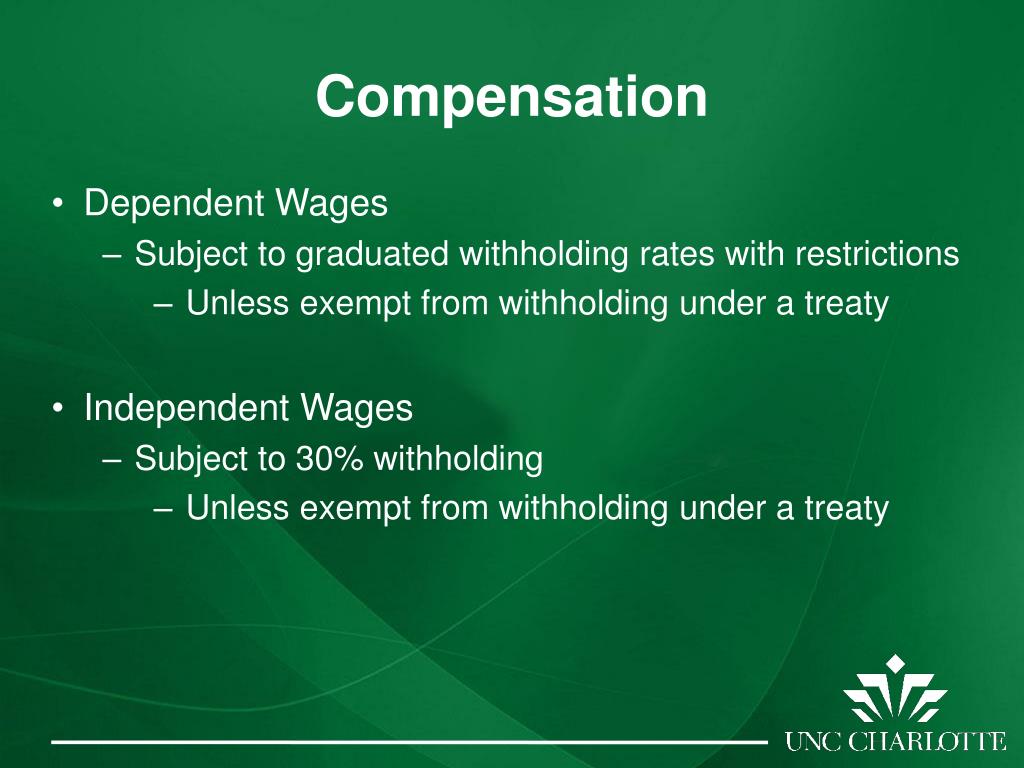 Compensation

• Dependent Wages
– Subject to graduated withholding rates with restrictions
– Unless exempt from withholding under a treaty

• Independent Wages
– Subject to 30% withholding
– Unless exempt from withholding under a treaty

UNC CHARLOTTE